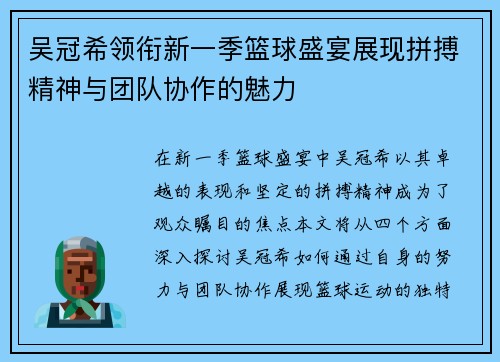 吴冠希领衔新一季篮球盛宴展现拼搏精神与团队协作的魅力

在新一季篮球盛宴中吴冠希以其卓越的表现和坚定的拼搏精神成为了观众瞩目的焦点本文将从四个方面深入探讨吴冠希如何通过自身的努力与团队协作展现篮球运动的独特